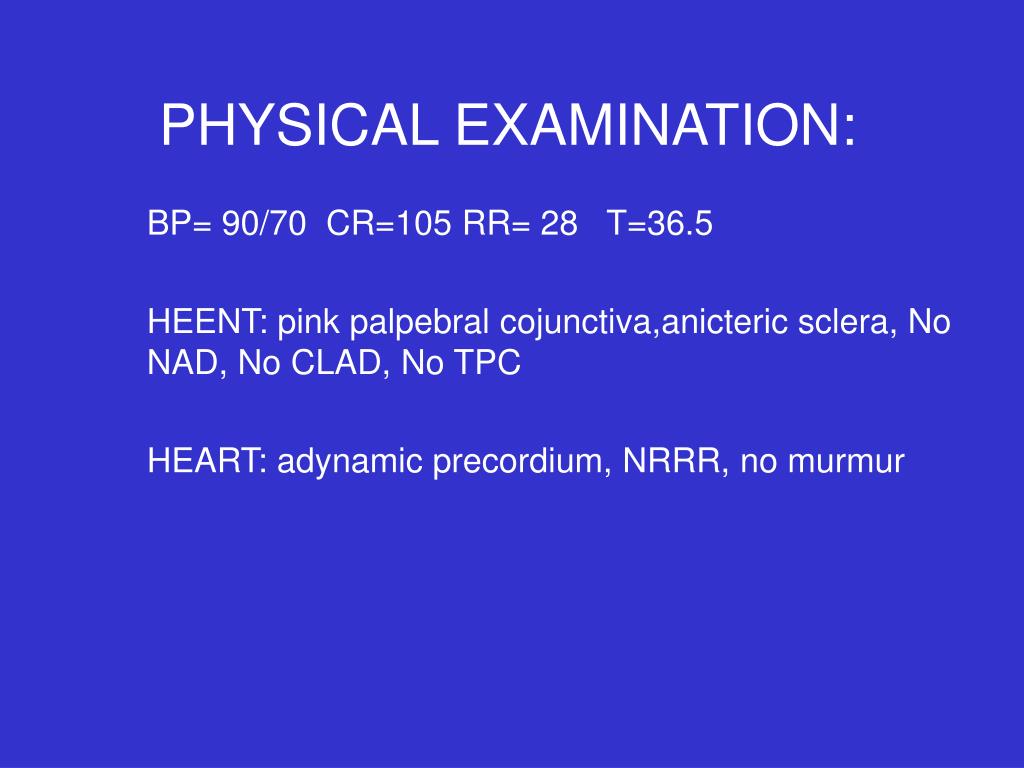 PHYSICAL EXAMINATION:

BP= 90/70 CR=105 RR= 28 T=36.5

HEENT: pink palpebral cojunctiva,anicteric sclera, No NAD, No CLAD, No TPC

HEART: adynamic precordium, NRRR, no murmur